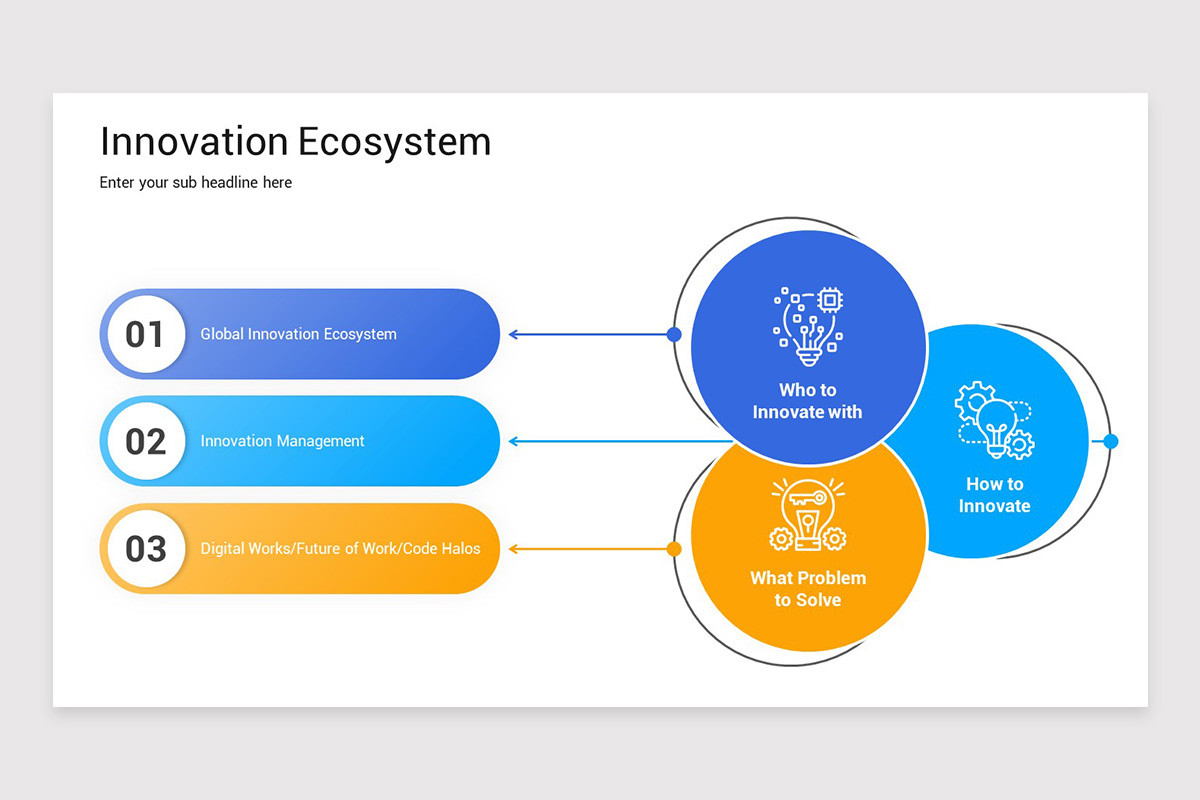 Innovation Ecosystem

Enter your sub headline here

01 Global Innovation Ecosystem

02 Innovation Management

03 Digital Works/Future of Work/Code Halos

Who to Innovate with

How to Innovate

What Problem to Solve